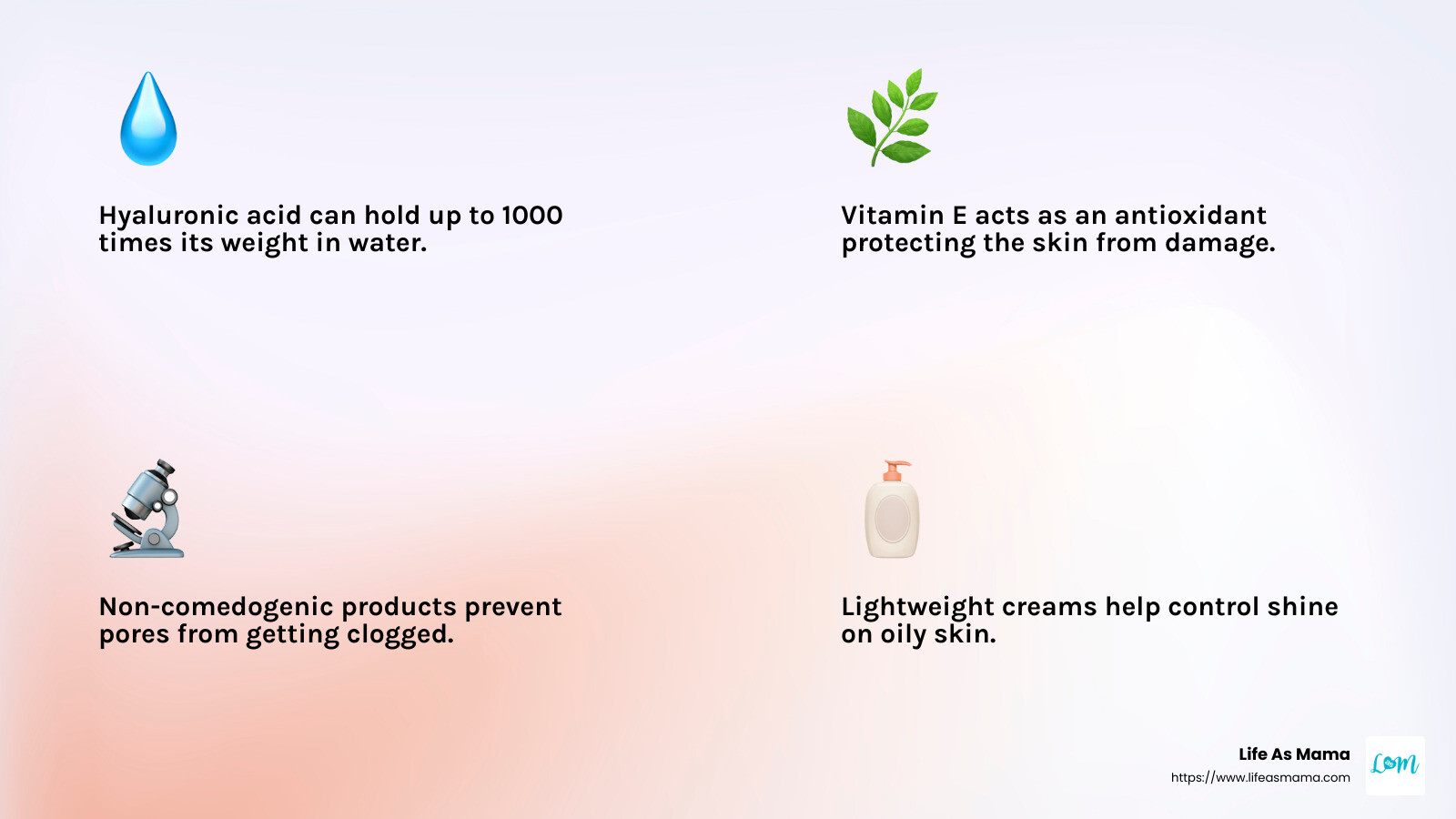 Hyaluronic acid can hold up to 1000 times its weight in water.

Vitamin E acts as an antioxidant protecting the skin from damage.

Non-comedogenic products prevent pores from getting clogged.

Lightweight creams help control shine on oily skin.

Life As Mama
https://www.lifeasmama.com

LaM